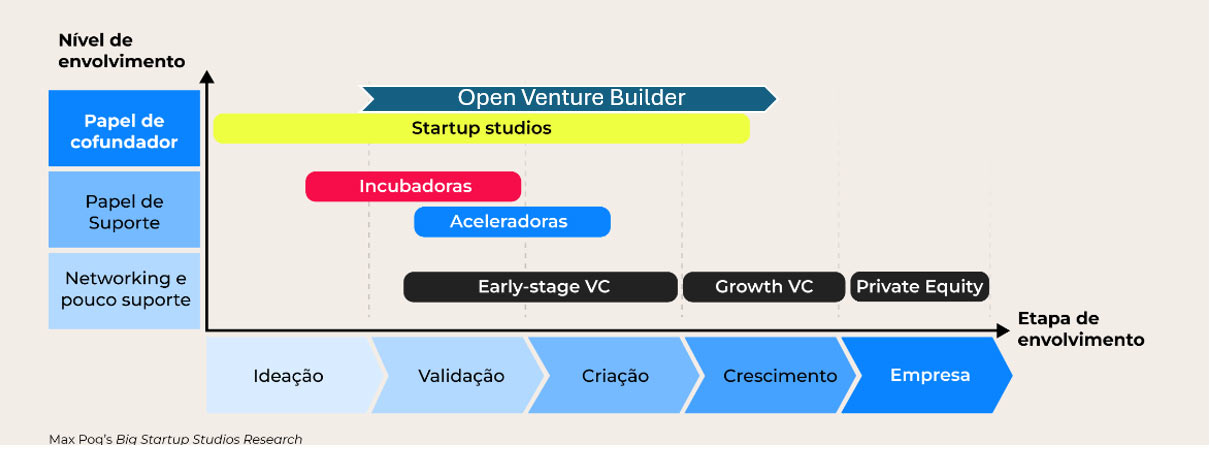 Nível de envolvimento

Papel de cofundador

Papel de Suporte

Networking e pouco suporte

Open Venture Builder

Startup studios

Incubadoras

Aceleradoras

Early-stage VC

Growth VC

Private Equity

Etapa de envolvimento

Ideação

Validação

Criação

Crescimento

Empresa

Max Pog's Big Startup Studios Research